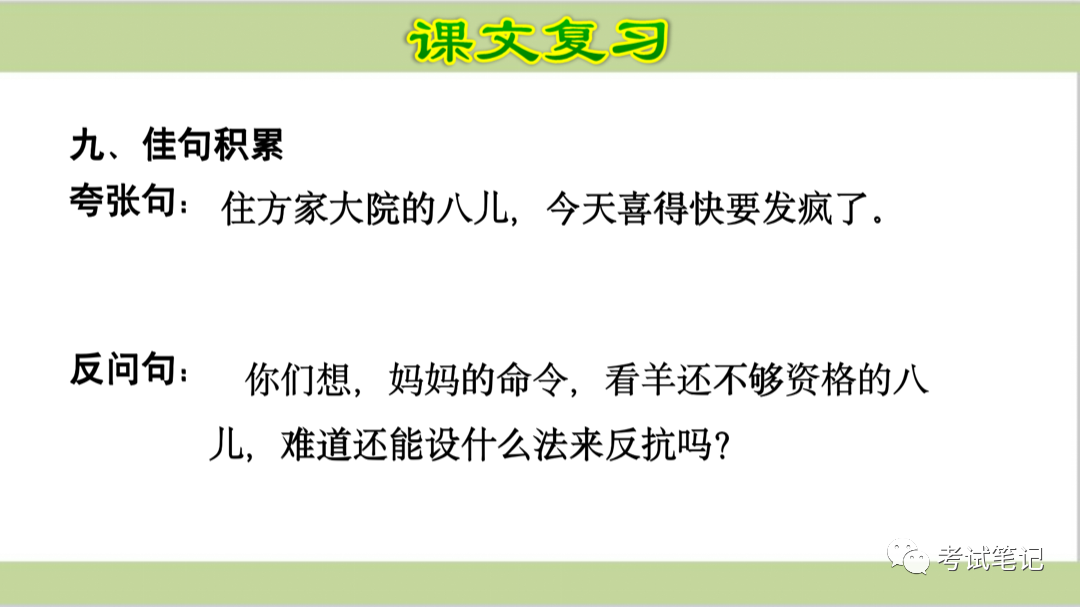 课文复习

九、佳句积累

夸张句： 住方家大院的八儿，今天喜得快要发疯了。

反问句： 你们想，妈妈的命令，看羊还不够资格的八儿，难道还能设什么法来反抗吗？

考试笔记